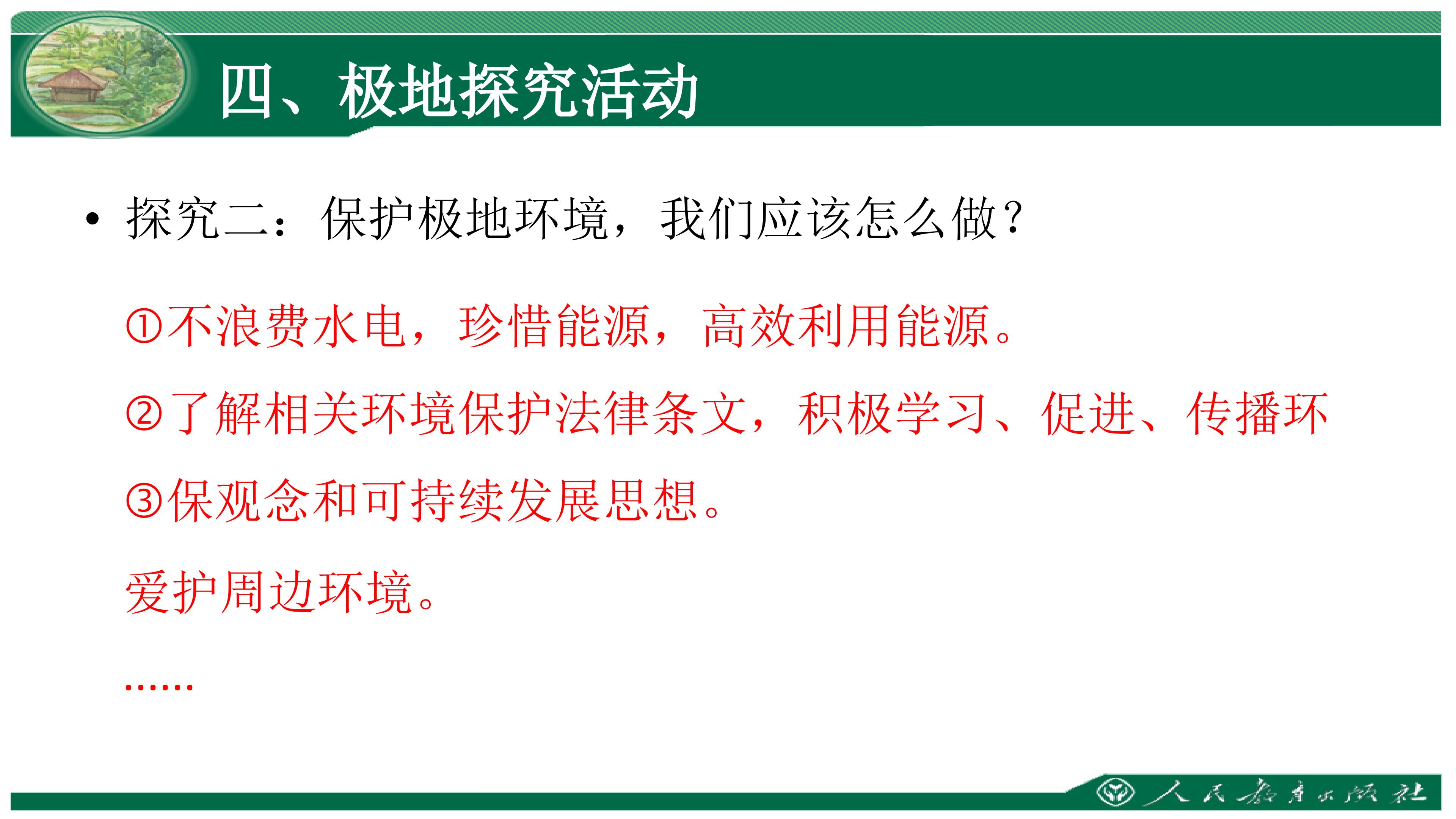 四、极地探究活动

• 探究二：保护极地环境，我们应该怎么做？

①不浪费水电，珍惜能源，高效利用能源。

②了解相关环境保护法律条文，积极学习、促进、传播环

③保观念和可持续发展思想。

爱护周边环境。

……

人民教育出版社